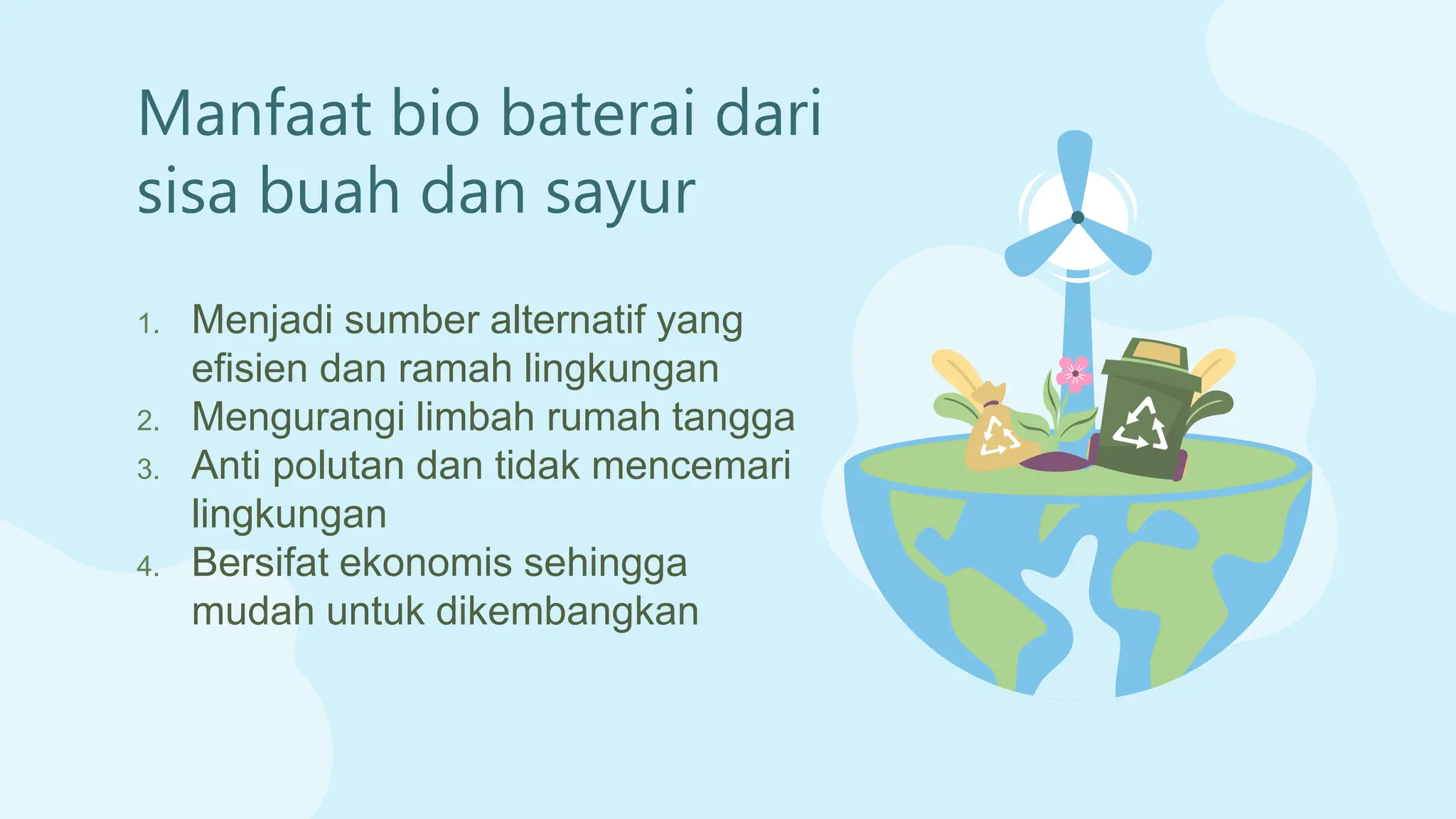 Manfaat bio baterai dari sisa buah dan sayur

1. Menjadi sumber alternatif yang efisien dan ramah lingkungan
2. Mengurangi limbah rumah tangga
3. Anti polutan dan tidak mencemari lingkungan
4. Bersifat ekonomis sehingga mudah untuk dikembangkan